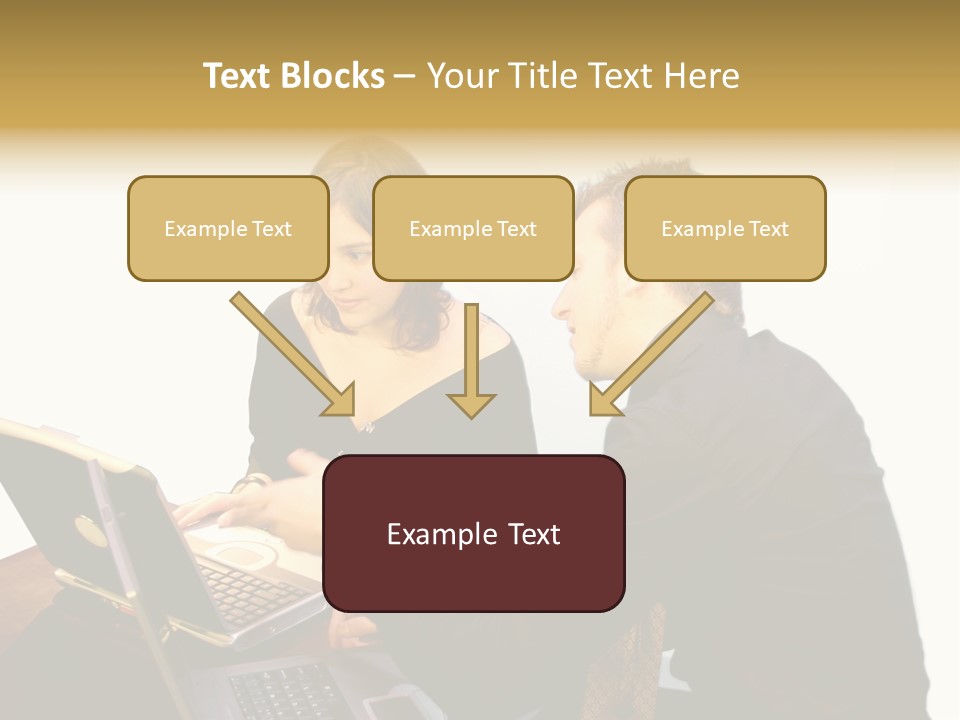 Text Blocks – Your Title Text Here

Example Text

Example Text

Example Text

Example Text